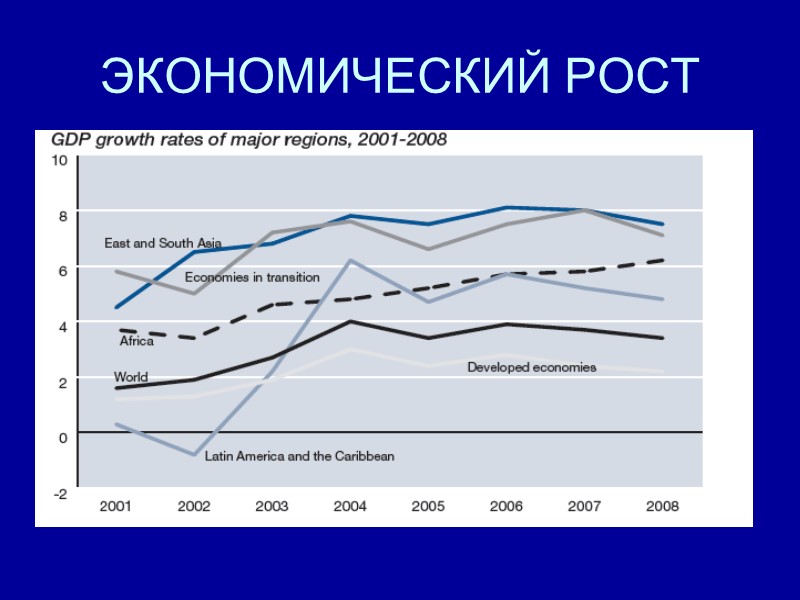 ЭКОНОМИЧЕСКИЙ РОСТ

GDP growth rates of major regions, 2001-2008

10
8
6
4
2
0
-2

East and South Asia
Economies in transition
Africa
World
Developed economies
Latin America and the Caribbean

2001 2002 2003 2004 2005 2006 2007 2008